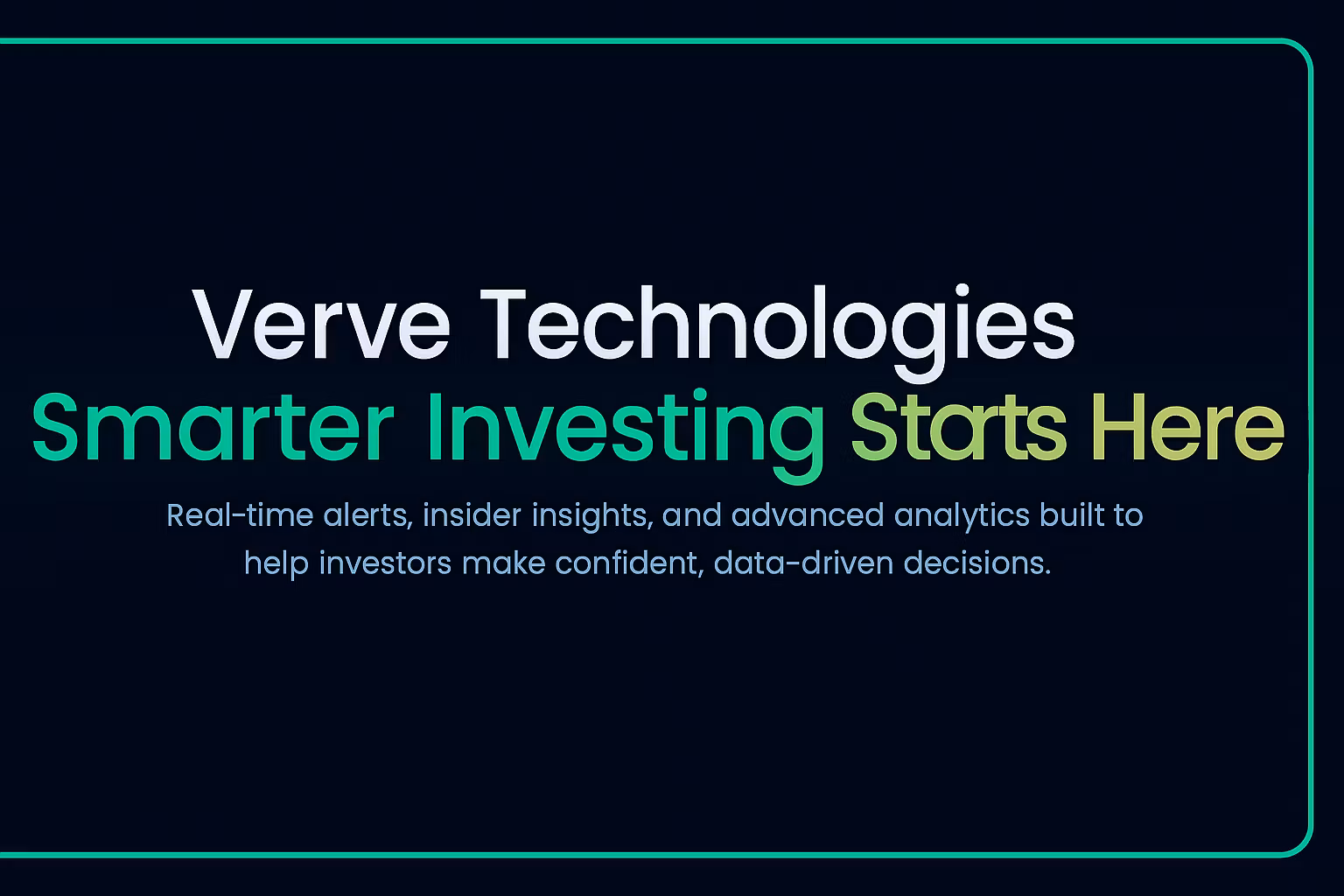 Verve Technologies
Smarter Investing Starts Here

Real-time alerts, insider insights, and advanced analytics built to help investors make confident, data-driven decisions.